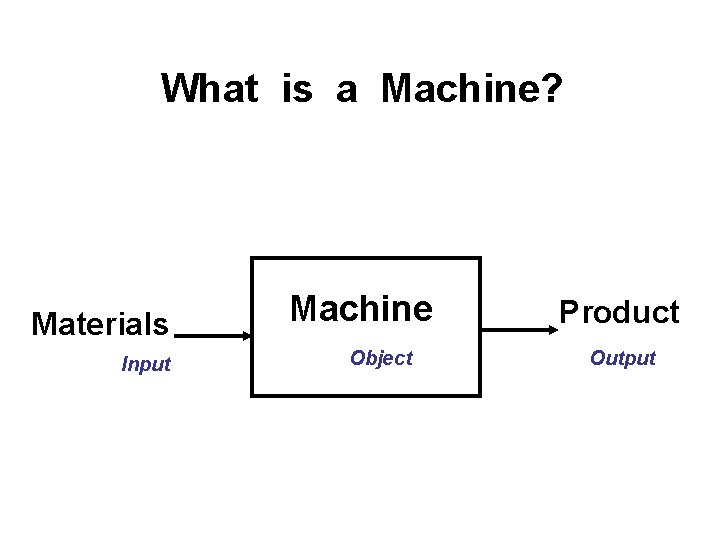 What is a Machine?

Materials
Input

Machine
Object

Product
Output